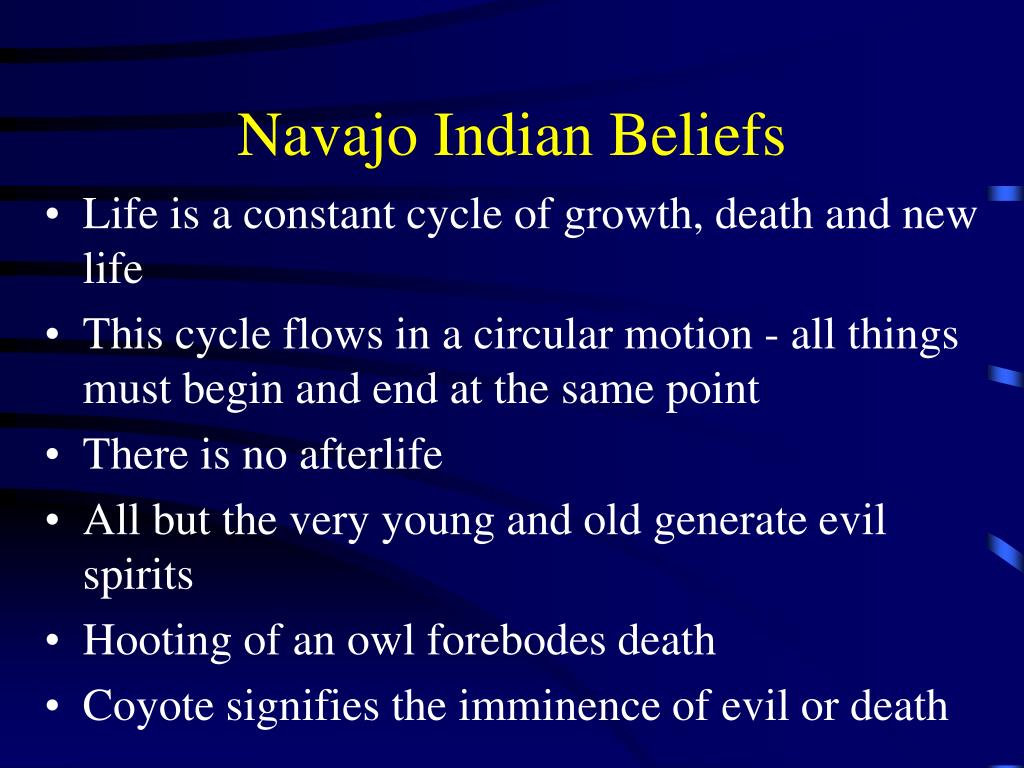 Navajo Indian Beliefs

• Life is a constant cycle of growth, death and new life
• This cycle flows in a circular motion - all things must begin and end at the same point
• There is no afterlife
• All but the very young and old generate evil spirits
• Hooting of an owl forebodes death
• Coyote signifies the imminence of evil or death